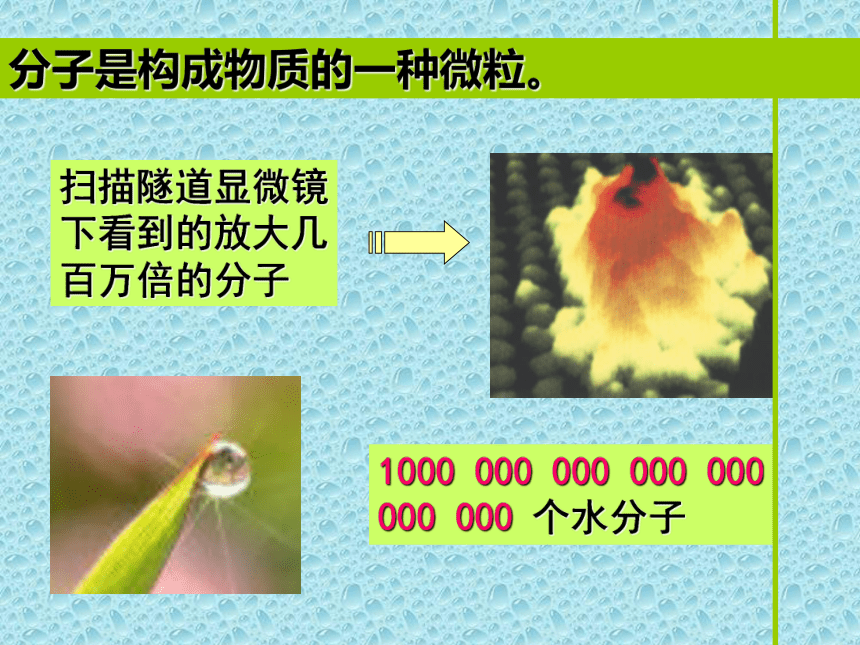 分子是构成物质的一种微粒。

扫描隧道显微镜下看到的放大几百万倍的分子

1000 000 000 000 000 000 000 个水分子